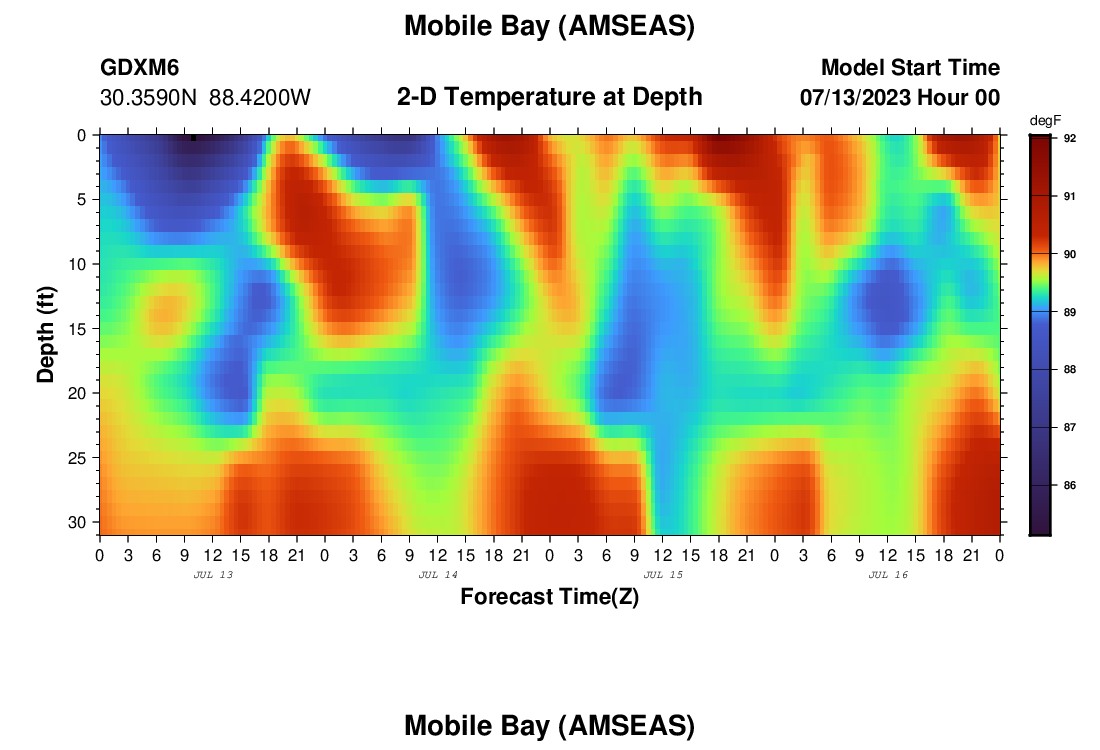 Mobile Bay (AMSEAS)

GDXM6
30.3590N 88.4200W

2-D Temperature at Depth

Model Start Time
07/13/2023 Hour 00

degF
92
91
90
89
88
87
86

Depth (ft)
0
5
10
15
20
25
30

0 3 6 9 12 15 18 21 0 3 6 9 12 15 18 21 0 3 6 9 12 15 18 21 0 3 6 9 12 15 18 21 0
JUL 13
JUL 14
JUL 15
JUL 16

Forecast Time(Z)

Mobile Bay (AMSEAS)